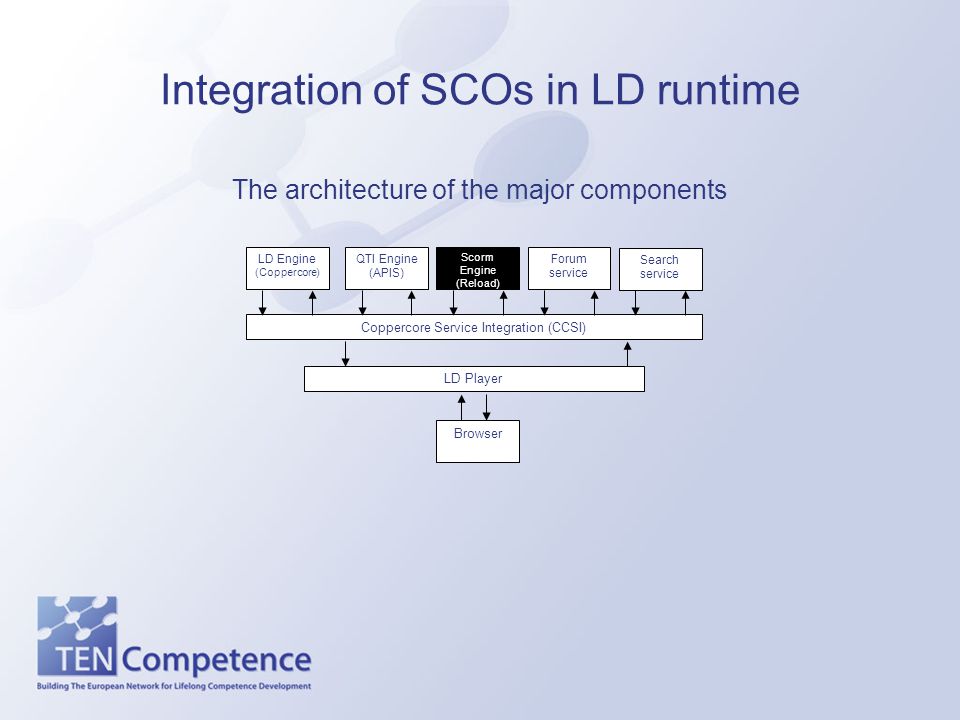 Integration of SCOs in LD runtime

The architecture of the major components

LD Engine (Coppercore)

QTI Engine (APIS)

Scorm Engine (Reload)

Forum service

Search service

Coppercore Service Integration (CCSI)

LD Player

Browser

TEN Competence
Building The European Network for Lifelong Competence Development